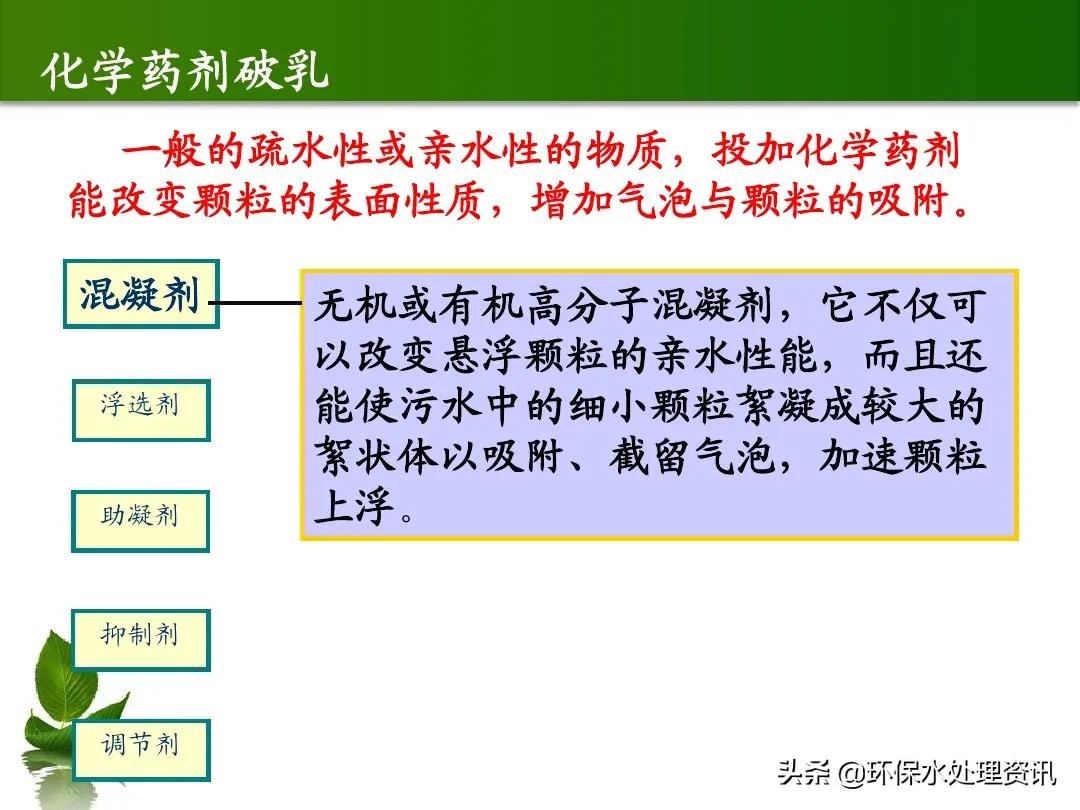 化学药剂破乳

一般的疏水性或亲水性的物质，投加化学药剂能改变颗粒的表面性质，增加气泡与颗粒的吸附。

混凝剂

无机或有机高分子混凝剂，它不仅可以改变悬浮颗粒的亲水性能，而且还能使污水中的细小颗粒絮凝成较大的絮状体以吸附、截留气泡，加速颗粒上浮。

浮选剂

助凝剂

抑制剂

调节剂

头条 @环保水处理资讯